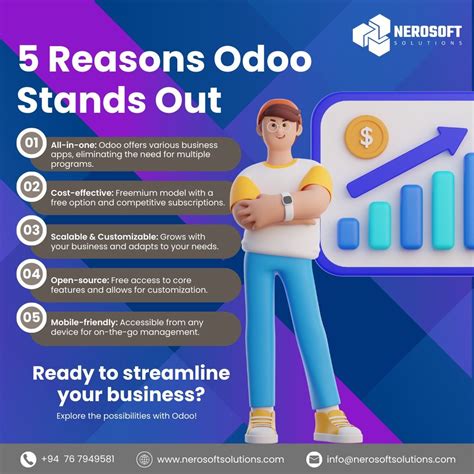 NEROSOFT
SOLUTIONS

5 Reasons Odoo Stands Out

01 All-in-one: Odoo offers various business apps, eliminating the need for multiple programs.

02 Cost-effective: Freemium model with a free option and competitive subscriptions.

03 Scalable & Customizable: Grows with your business and adapts to your needs.

04 Open-source: Free access to core features and allows for customization.

05 Mobile-friendly: Accessible from any device for on-the-go management.

$

Ready to streamline your business?

Explore the possibilities with Odoo!

+94 76 7949581 www.nerosoftsolutions.com info@nerosoftsolutions.com